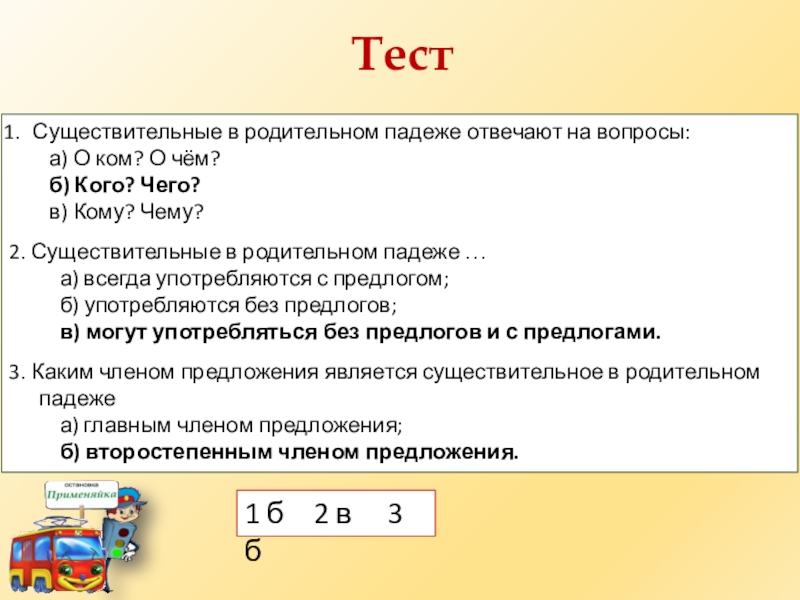 Тест

1. Существительные в родительном падеже отвечают на вопросы:
а) О ком? О чём?
б) Кого? Чего?
в) Кому? Чему?

2. Существительные в родительном падеже …
а) всегда употребляются с предлогом;
б) употребляются без предлогов;
в) могут употребляться без предлогов и с предлогами.

3. Каким членом предложения является существительное в родительном падеже
а) главным членом предложения;
б) второстепенным членом предложения.

остановка
Применяйка

1 б 2 в 3 б